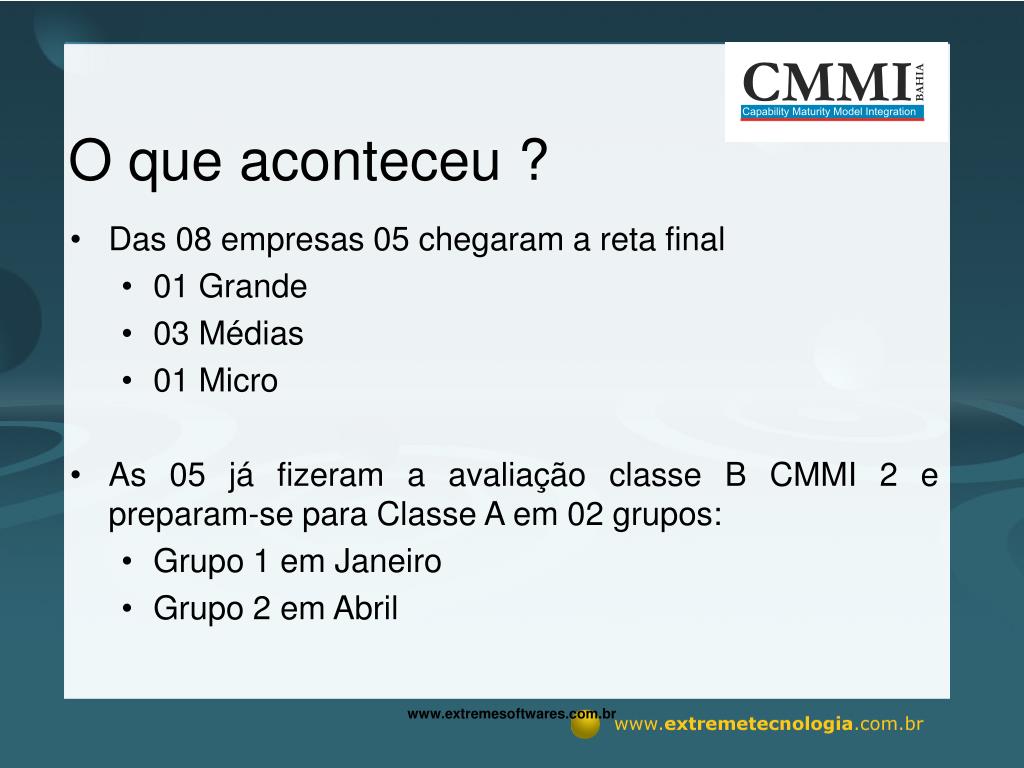 CMMI BAHIA
Capability Maturity Model Integration

O que aconteceu ?

• Das 08 empresas 05 chegaram a reta final
 • 01 Grande
 • 03 Médias
 • 01 Micro

• As 05 já fizeram a avaliação classe B CMMI 2 e preparam-se para Classe A em 02 grupos:
 • Grupo 1 em Janeiro
 • Grupo 2 em Abril

www.extremesoftwares.com.br
www.extremetecnologia.com.br